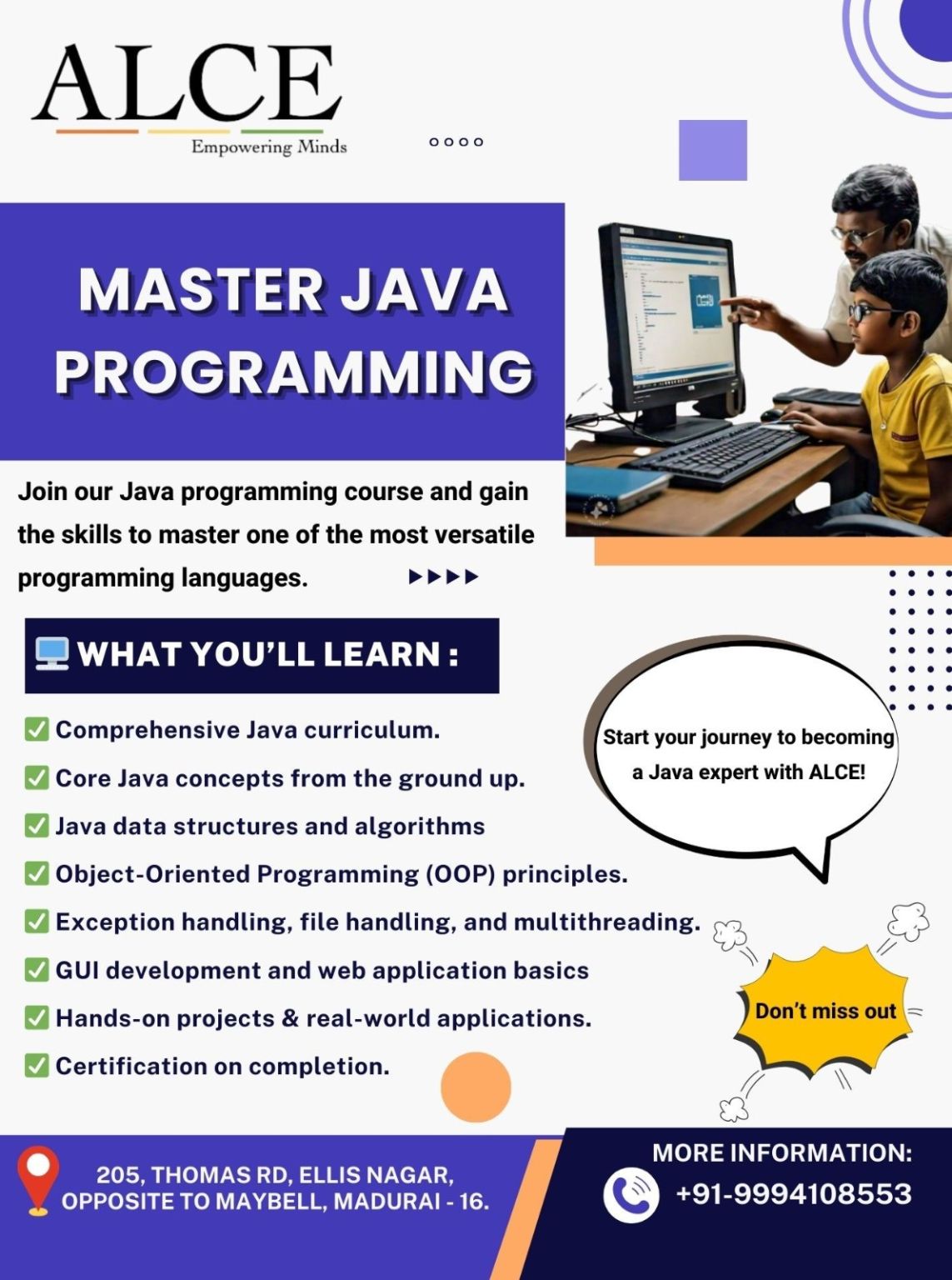 ALCE
Empowering Minds

MASTER JAVA PROGRAMMING

Join our Java programming course and gain the skills to master one of the most versatile programming languages.

WHAT YOU'LL LEARN :

✅ Comprehensive Java curriculum.
✅ Core Java concepts from the ground up.
✅ Java data structures and algorithms
✅ Object-Oriented Programming (OOP) principles.
✅ Exception handling, file handling, and multithreading.
✅ GUI development and web application basics
✅ Hands-on projects & real-world applications.
✅ Certification on completion.

Start your journey to becoming a Java expert with ALCE!

Don't miss out

205, THOMAS RD, ELLIS NAGAR, OPPOSITE TO MAYBELL, MADURAI - 16.

MORE INFORMATION:
+91-9994108553